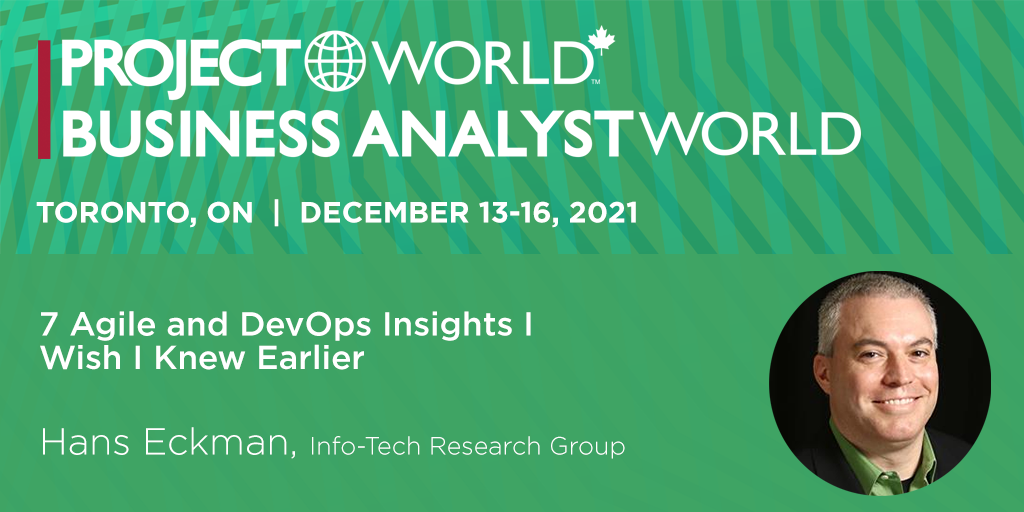 PROJECT WORLD™
BUSINESS ANALYST WORLD

TORONTO, ON | DECEMBER 13-16, 2021

7 Agile and DevOps Insights I Wish I Knew Earlier

Hans Eckman, Info-Tech Research Group